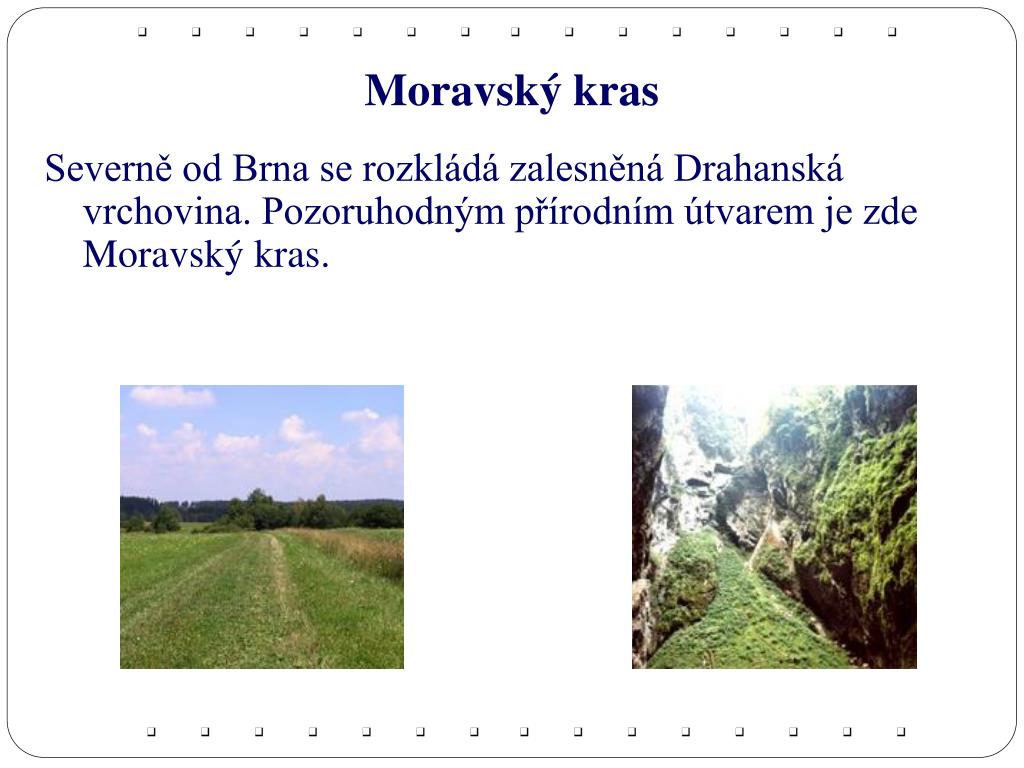 Moravský kras

Severně od Brna se rozkládá zalesněná Drahanská vrchovina. Pozoruhodným přírodním útvarem je zde Moravský kras.